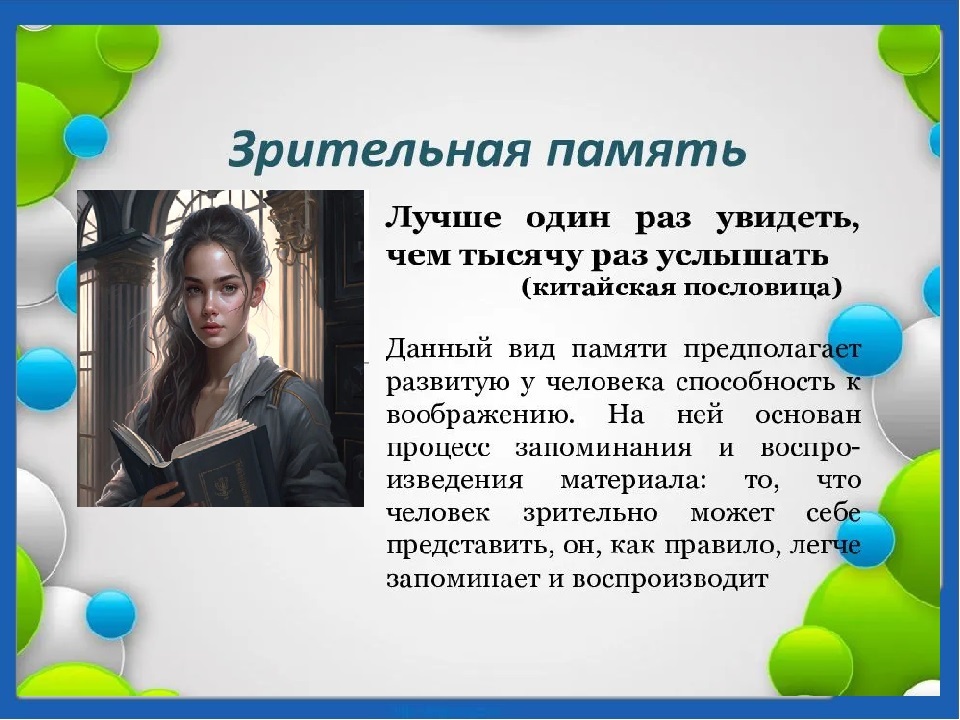 Зрительная память

Лучше один раз увидеть, чем тысячу раз услышать
(китайская пословица)

Данный вид памяти предполагает развитую у человека способность к воображению. На ней основан процесс запоминания и воспроизведения материала: то, что человек зрительно может себе представить, он, как правило, легче запоминает и воспроизводит